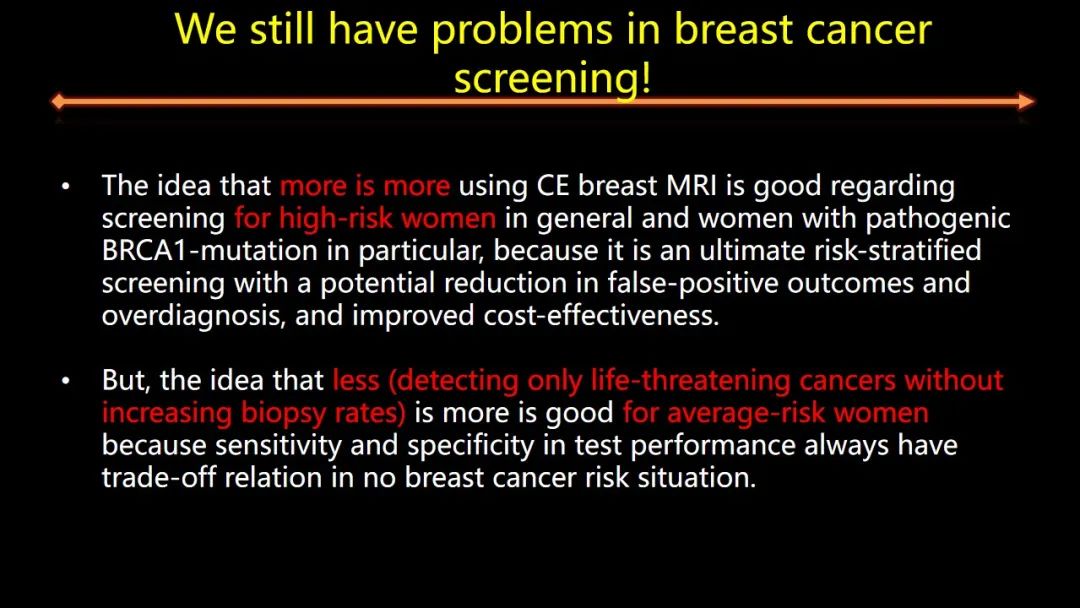 We still have problems in breast cancer screening!

• The idea that more is more using CE breast MRI is good regarding screening for high-risk women in general and women with pathogenic BRCA1-mutation in particular, because it is an ultimate risk-stratified screening with a potential reduction in false-positive outcomes and overdiagnosis, and improved cost-effectiveness.

• But, the idea that less (detecting only life-threatening cancers without increasing biopsy rates) is more is good for average-risk women because sensitivity and specificity in test performance always have trade-off relation in no breast cancer risk situation.